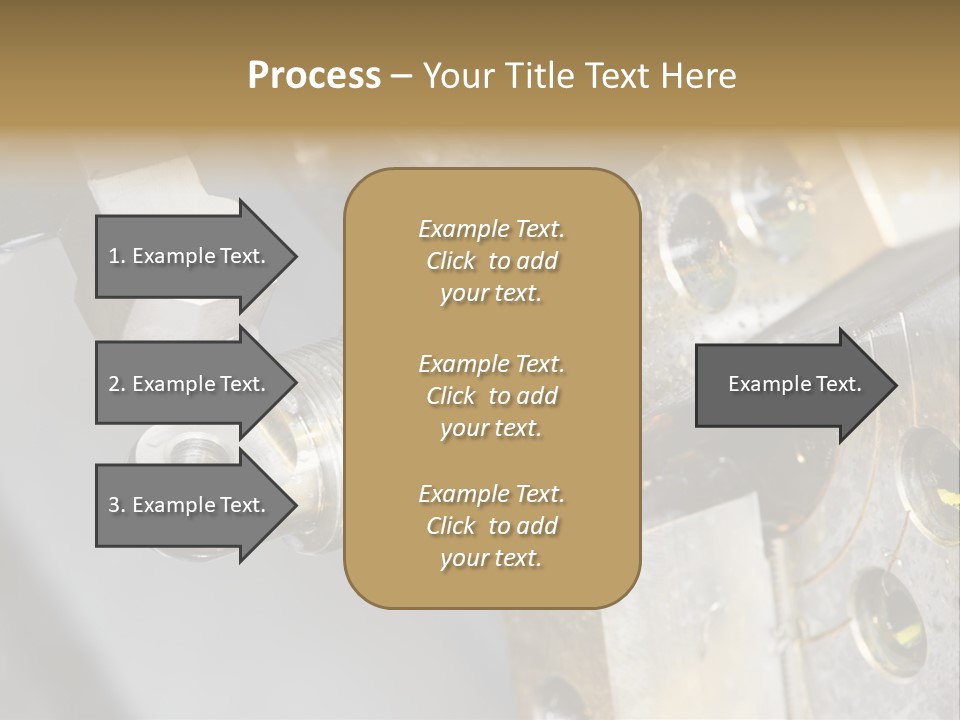 Process – Your Title Text Here

1. Example Text.

2. Example Text.

3. Example Text.

Example Text. Click to add your text.

Example Text. Click to add your text.

Example Text. Click to add your text.

Example Text.